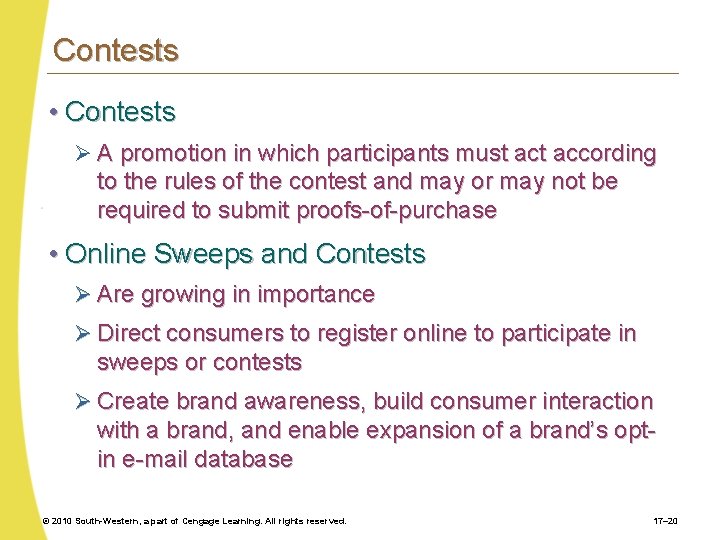 Contests

• Contests

➢ A promotion in which participants must act according to the rules of the contest and may or may not be required to submit proofs-of-purchase

• Online Sweeps and Contests

➢ Are growing in importance

➢ Direct consumers to register online to participate in sweeps or contests

➢ Create brand awareness, build consumer interaction with a brand, and enable expansion of a brand's opt-in e-mail database

© 2010 South-Western, a part of Cengage Learning. All rights reserved.

17–20